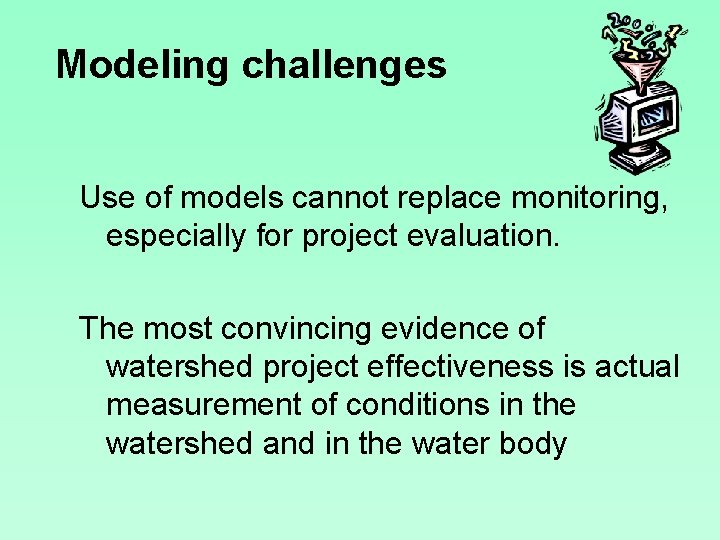 Modeling challenges

Use of models cannot replace monitoring, especially for project evaluation.

The most convincing evidence of watershed project effectiveness is actual measurement of conditions in the watershed and in the water body